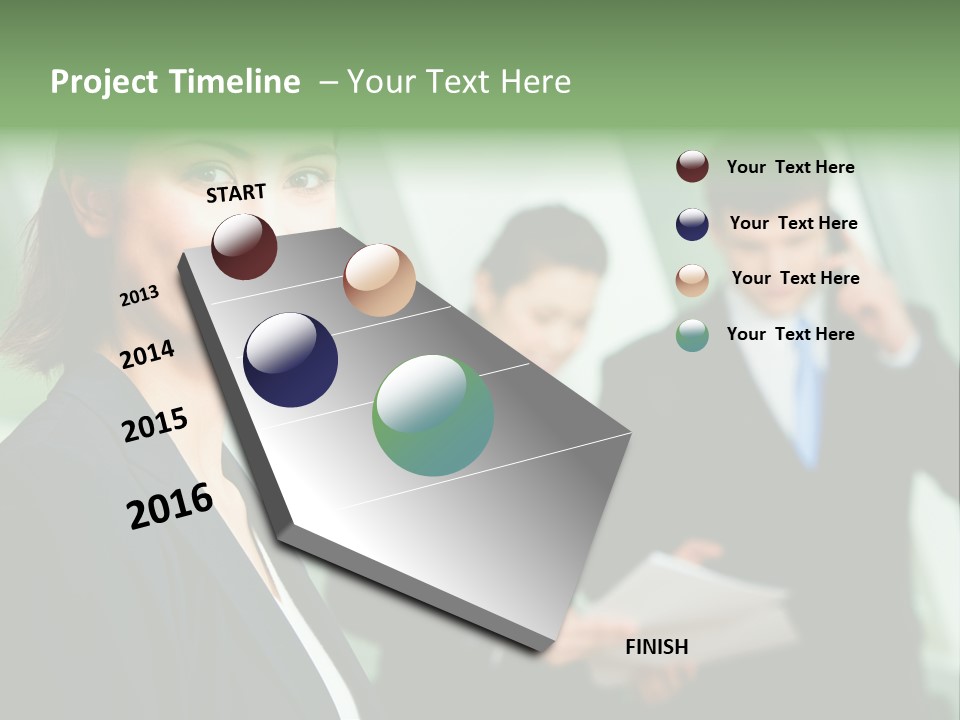 Project Timeline – Your Text Here

START

2013

2014

2015

2016

FINISH

Your Text Here

Your Text Here

Your Text Here

Your Text Here